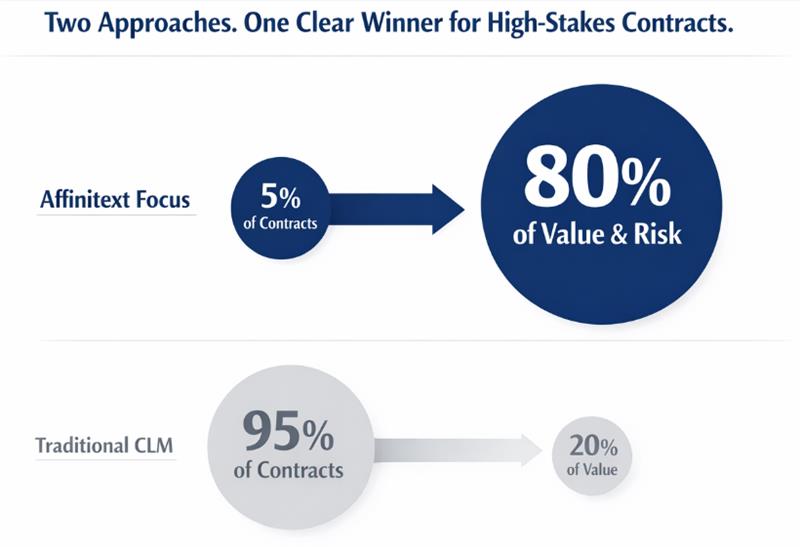 Two Approaches. One Clear Winner for High-Stakes Contracts.

Affinitext Focus

5%
of Contracts

80%
of Value & Risk

Traditional CLM

95%
of Contracts

20%
of Value